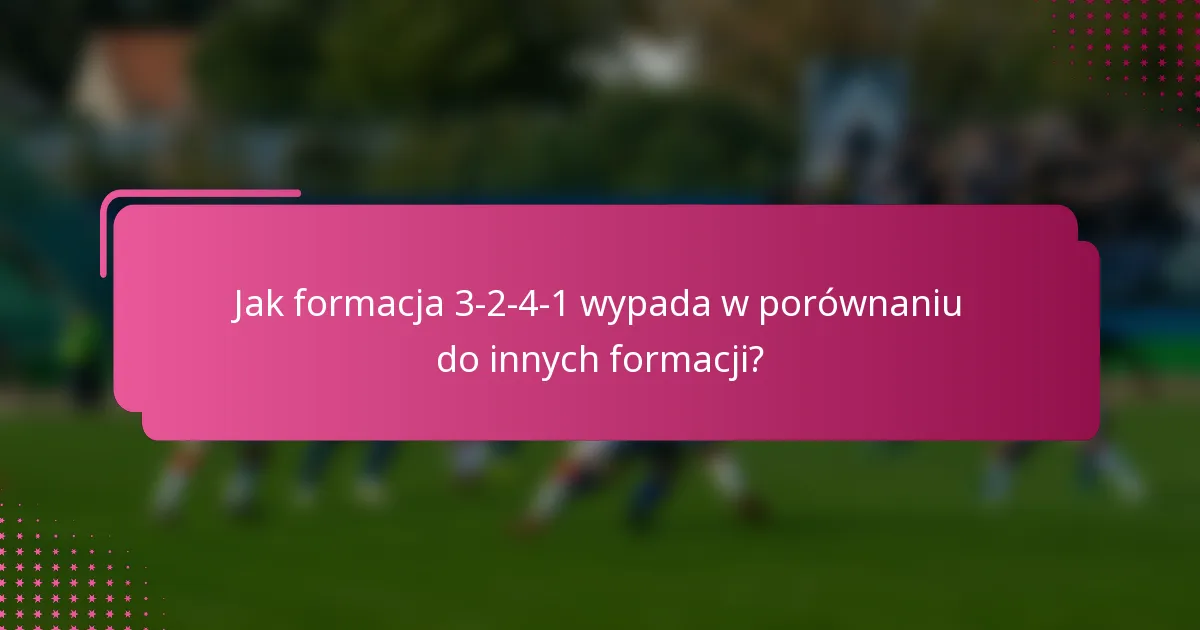 Jak formacja 3-2-4-1 wypada w porównaniu do innych formacji?